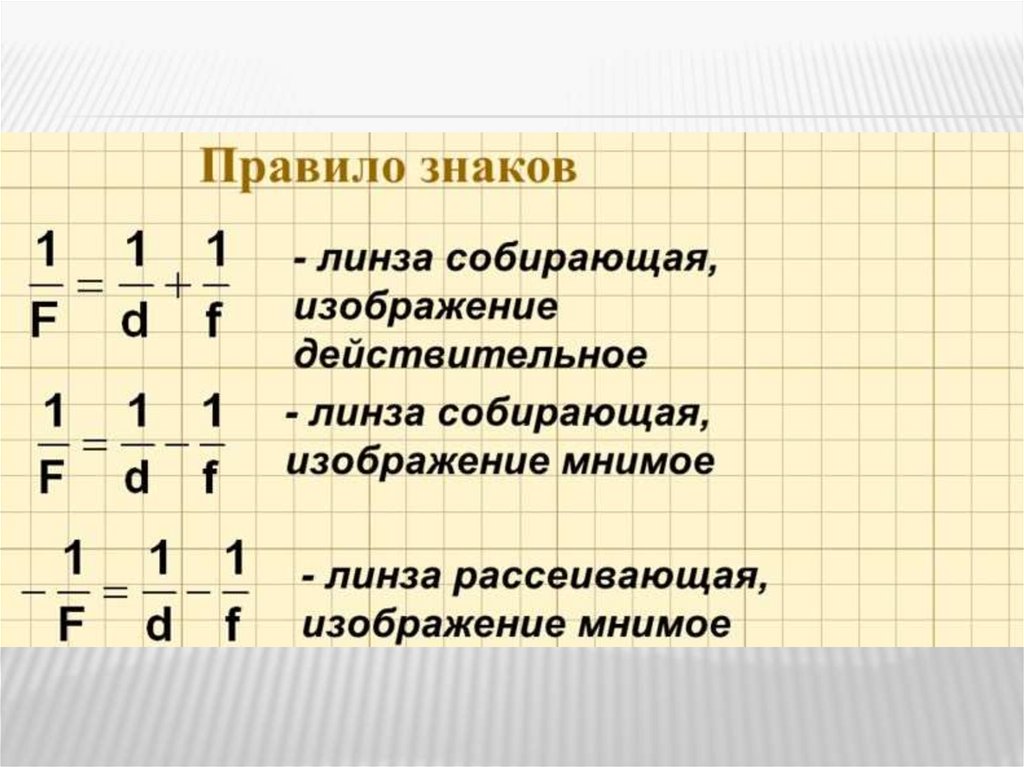 Правило знаков

$\frac{1}{F} = \frac{1}{d} + \frac{1}{f}$ - линза собирающая, изображение действительное

$\frac{1}{F} = \frac{1}{d} - \frac{1}{f}$ - линза собирающая, изображение мнимое

$-\frac{1}{F} = \frac{1}{d} - \frac{1}{f}$ - линза рассеивающая, изображение мнимое